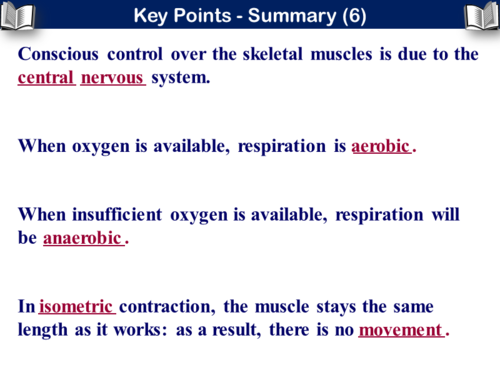 Key Points - Summary (6)

Conscious control over the skeletal muscles is due to the central nervous system.

When oxygen is available, respiration is aerobic.

When insufficient oxygen is available, respiration will be anaerobic.

In isometric contraction, the muscle stays the same length as it works: as a result, there is no movement.